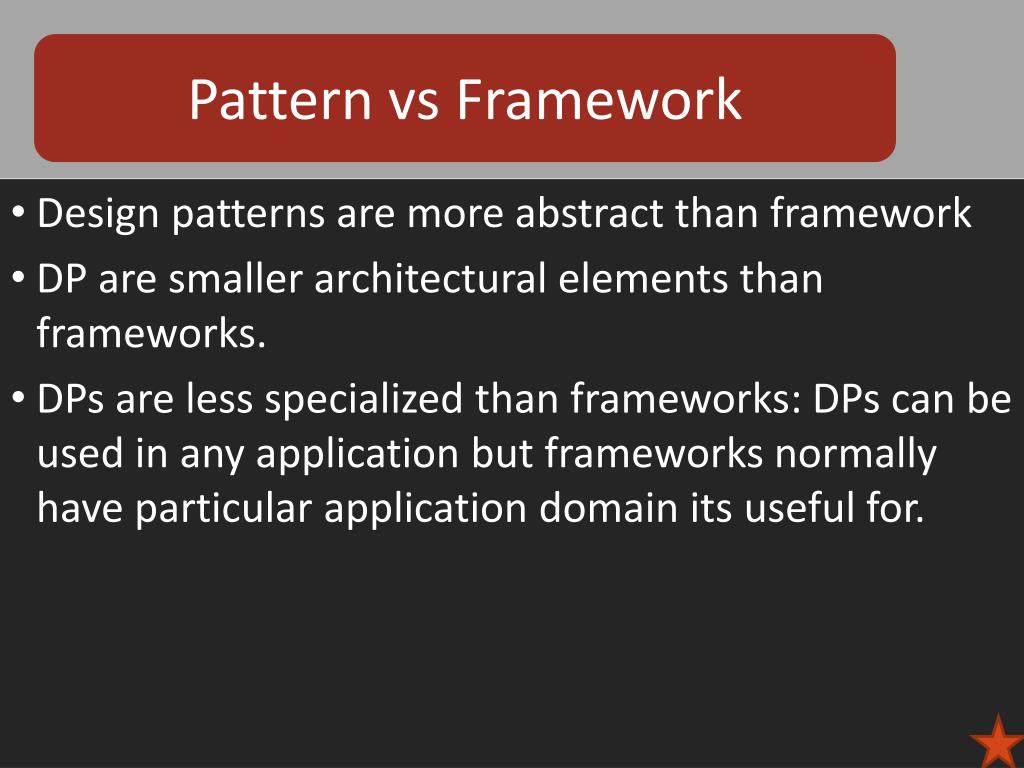 Pattern vs Framework

• Design patterns are more abstract than framework
• DP are smaller architectural elements than frameworks.
• DPs are less specialized than frameworks: DPs can be used in any application but frameworks normally have particular application domain its useful for.